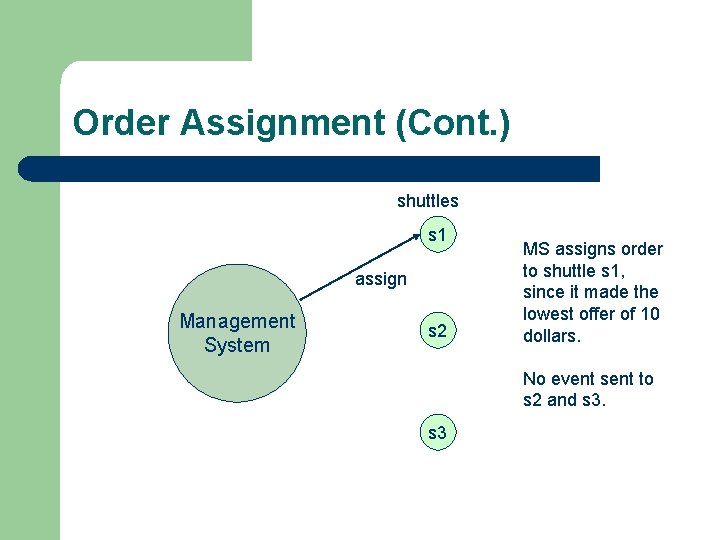 Order Assignment (Cont.)

shuttles

s1

assign

Management System

s2

s3

MS assigns order to shuttle s1, since it made the lowest offer of 10 dollars.

No event sent to s2 and s3.